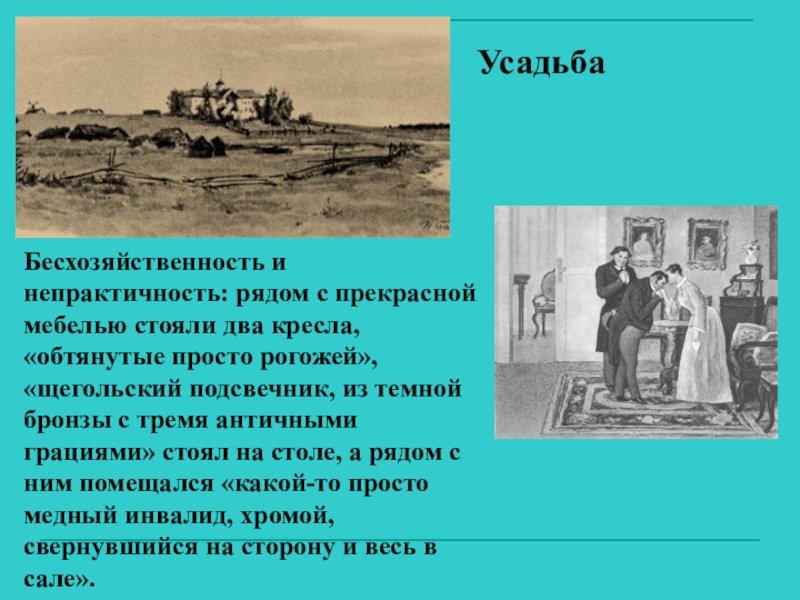 Усадьба

Бесхозяйственность и непрактичность: рядом с прекрасной мебелью стояли два кресла, «обтянутые просто рогожей», «щегольский подсвечник, из темной бронзы с тремя античными грациями» стоял на столе, а рядом с ним помещался «какой-то просто медный инвалид, хромой, свернувшийся на сторону и весь в сале».